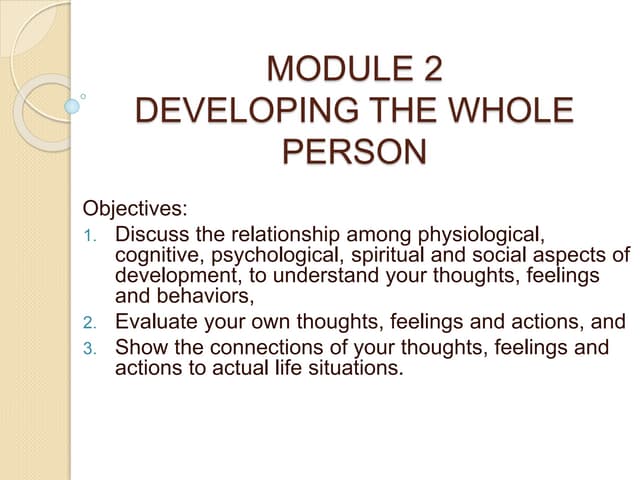 MODULE 2
DEVELOPING THE WHOLE PERSON

Objectives:
1. Discuss the relationship among physiological, cognitive, psychological, spiritual and social aspects of development, to understand your thoughts, feelings and behaviors,
2. Evaluate your own thoughts, feelings and actions, and
3. Show the connections of your thoughts, feelings and actions to actual life situations.